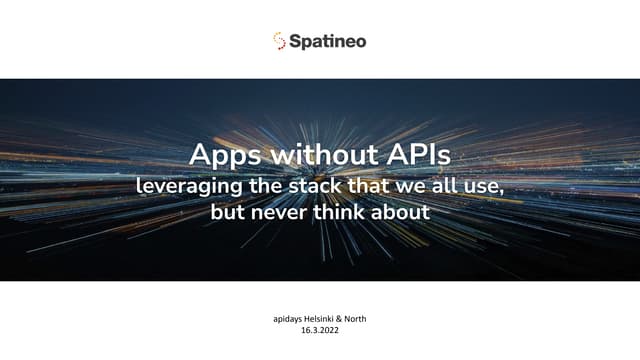 Spatineo

Apps without APIs
leveraging the stack that we all use, but never think about

apidays Helsinki & North
16.3.2022